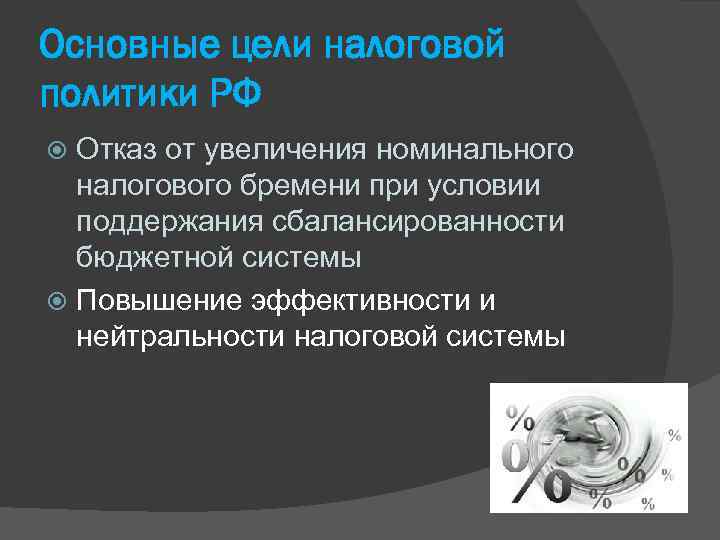 Основные цели налоговой политики РФ

Отказ от увеличения номинального налогового бремени при условии поддержания сбалансированности бюджетной системы

Повышение эффективности и нейтральности налоговой системы

%
%
%
%
%
%
%
%